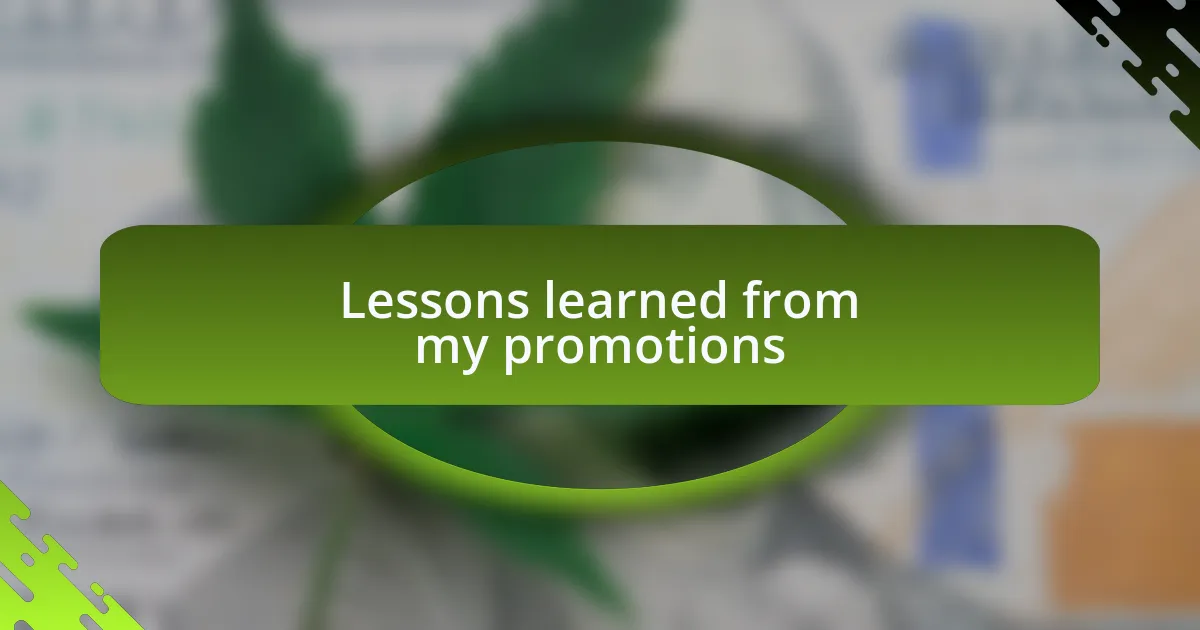 Lessons learned from my promotions